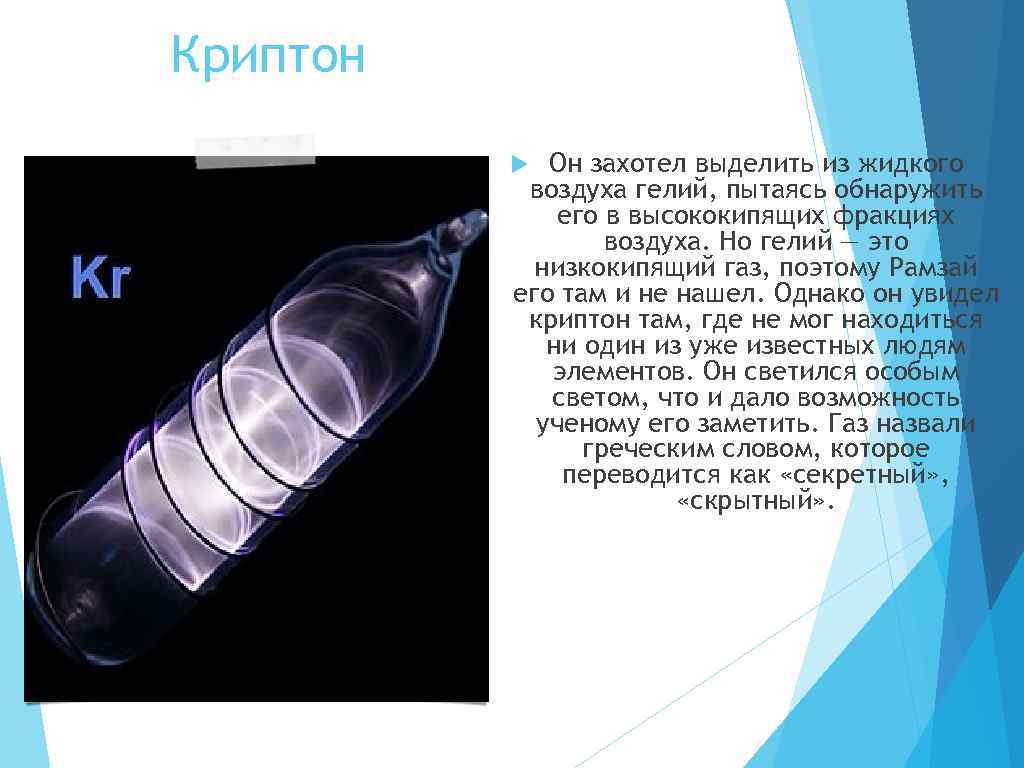 Криптон

Kr

Он захотел выделить из жидкого воздуха гелий, пытаясь обнаружить его в высококипящих фракциях воздуха. Но гелий — это низкокипящий газ, поэтому Рамзай его там и не нашел. Однако он увидел криптон там, где не мог находиться ни один из уже известных людям элементов. Он светился особым светом, что и дало возможность ученому его заметить. Газ назвали греческим словом, которое переводится как «секретный», «скрытный».